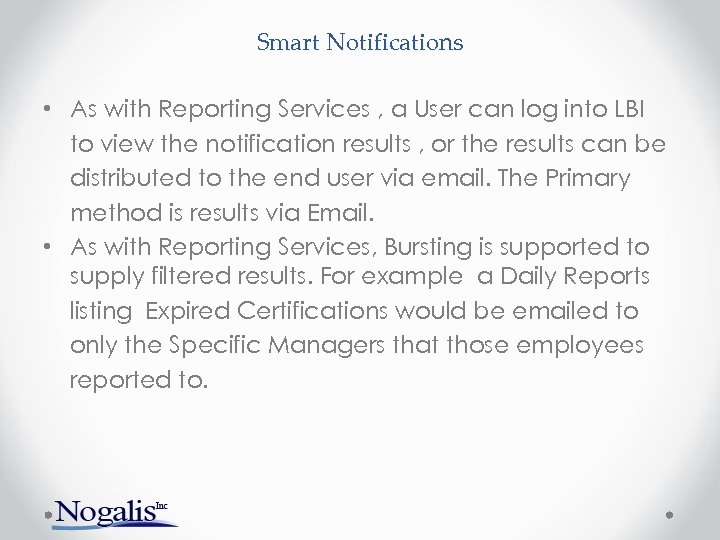 Smart Notifications

• As with Reporting Services , a User can log into LBI to view the notification results , or the results can be distributed to the end user via email. The Primary method is results via Email.
• As with Reporting Services, Bursting is supported to supply filtered results. For example  a Daily Reports listing  Expired Certifications would be emailed to only the Specific Managers that those employees reported to.

Nogalis Inc